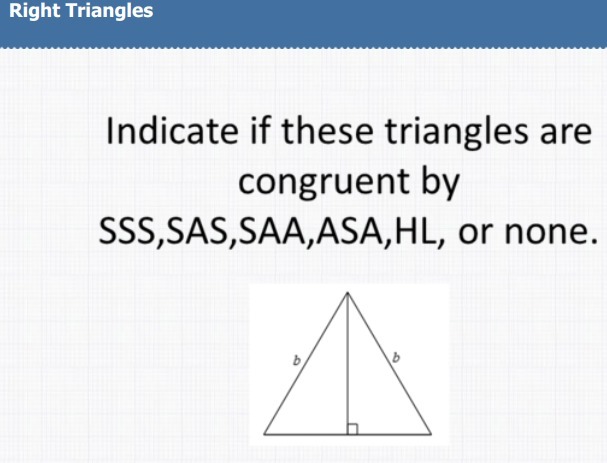 Right Triangles

Indicate if these triangles are congruent by SSS,SAS,SAA,ASA,HL, or none.

$b$

$b$